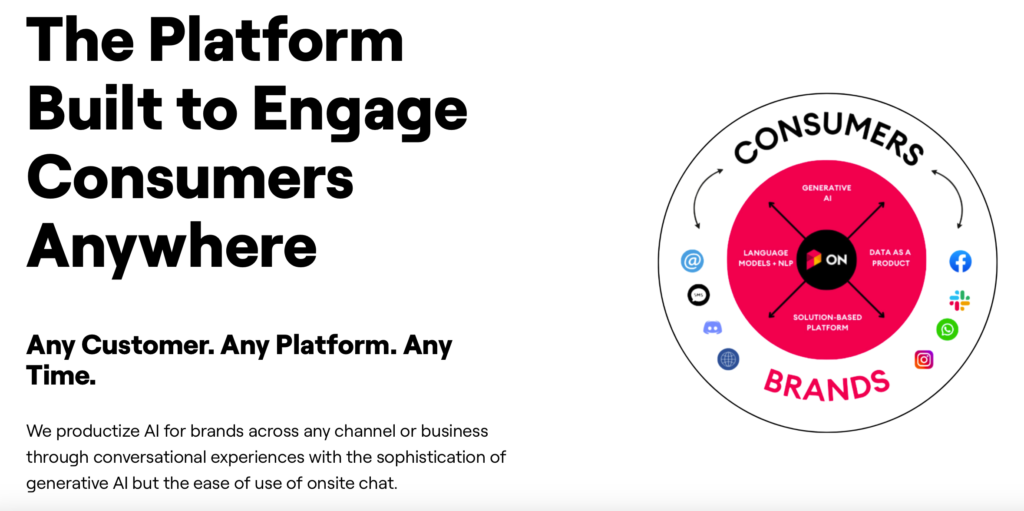 The Platform Built to Engage Consumers Anywhere

Any Customer. Any Platform. Any Time.

We productize AI for brands across any channel or business through conversational experiences with the sophistication of generative AI but the ease of use of onsite chat.

CONSUMERS

GENERATIVE AI

LANGUAGE MODELS + NLP

ON

DATA AS A PRODUCT

SOLUTION-BASED PLATFORM

BRANDS